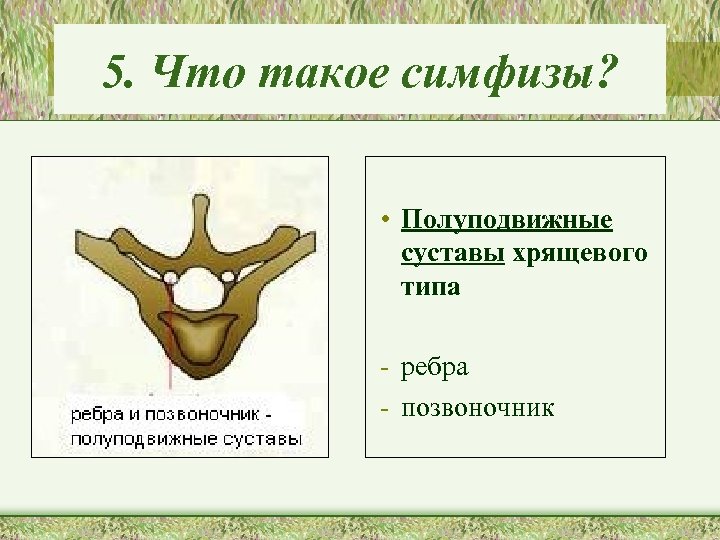 5. Что такое симфизы?

ребра и позвоночник - полуподвижные суставы

• Полуподвижные суставы хрящевого типа

- ребра
- позвоночник